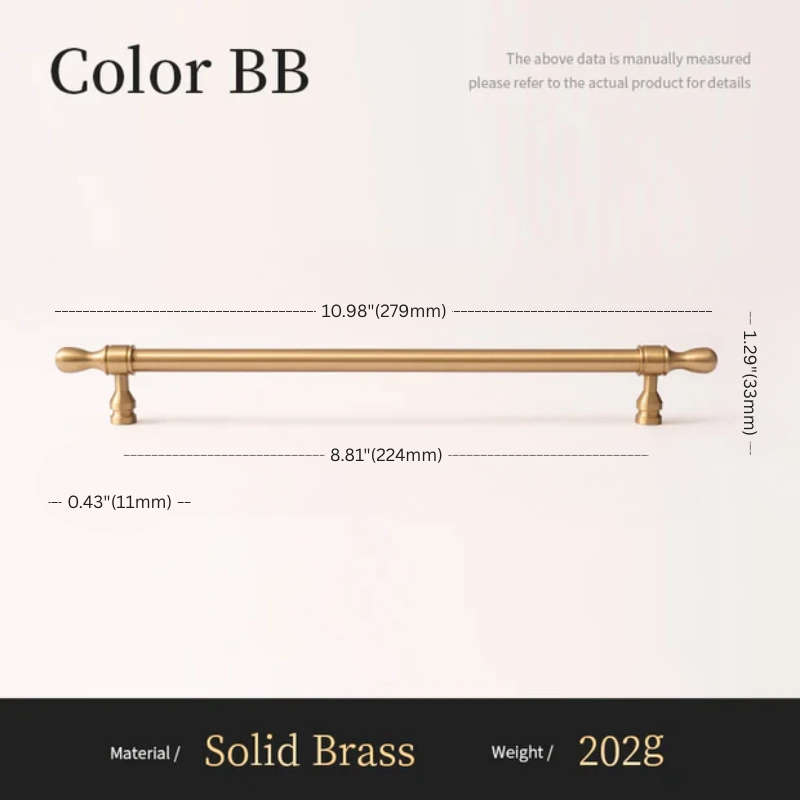 Color BB

The above data is manually measured
please refer to the actual product for details

10.98"(279mm)

1.29"(33mm)

8.81"(224mm)

0.43"(11mm)

Material / Solid Brass Weight / 202g